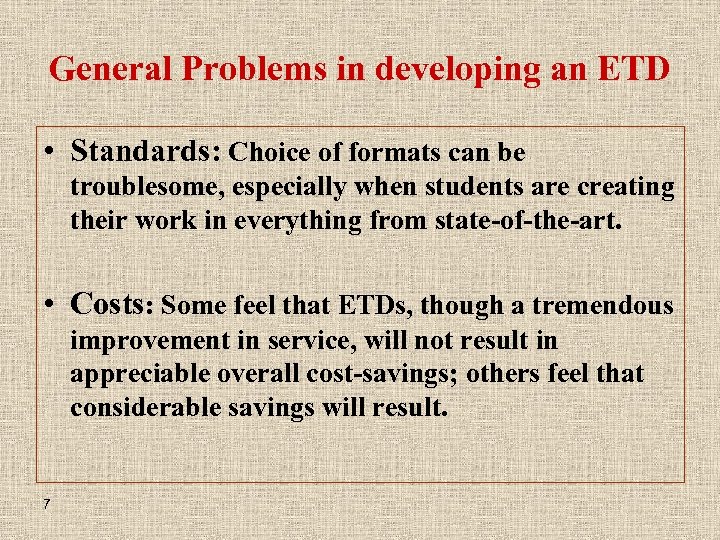 General Problems in developing an ETD

• Standards: Choice of formats can be troublesome, especially when students are creating their work in everything from state-of-the-art.

• Costs: Some feel that ETDs, though a tremendous improvement in service, will not result in appreciable overall cost-savings; others feel that considerable savings will result.

7